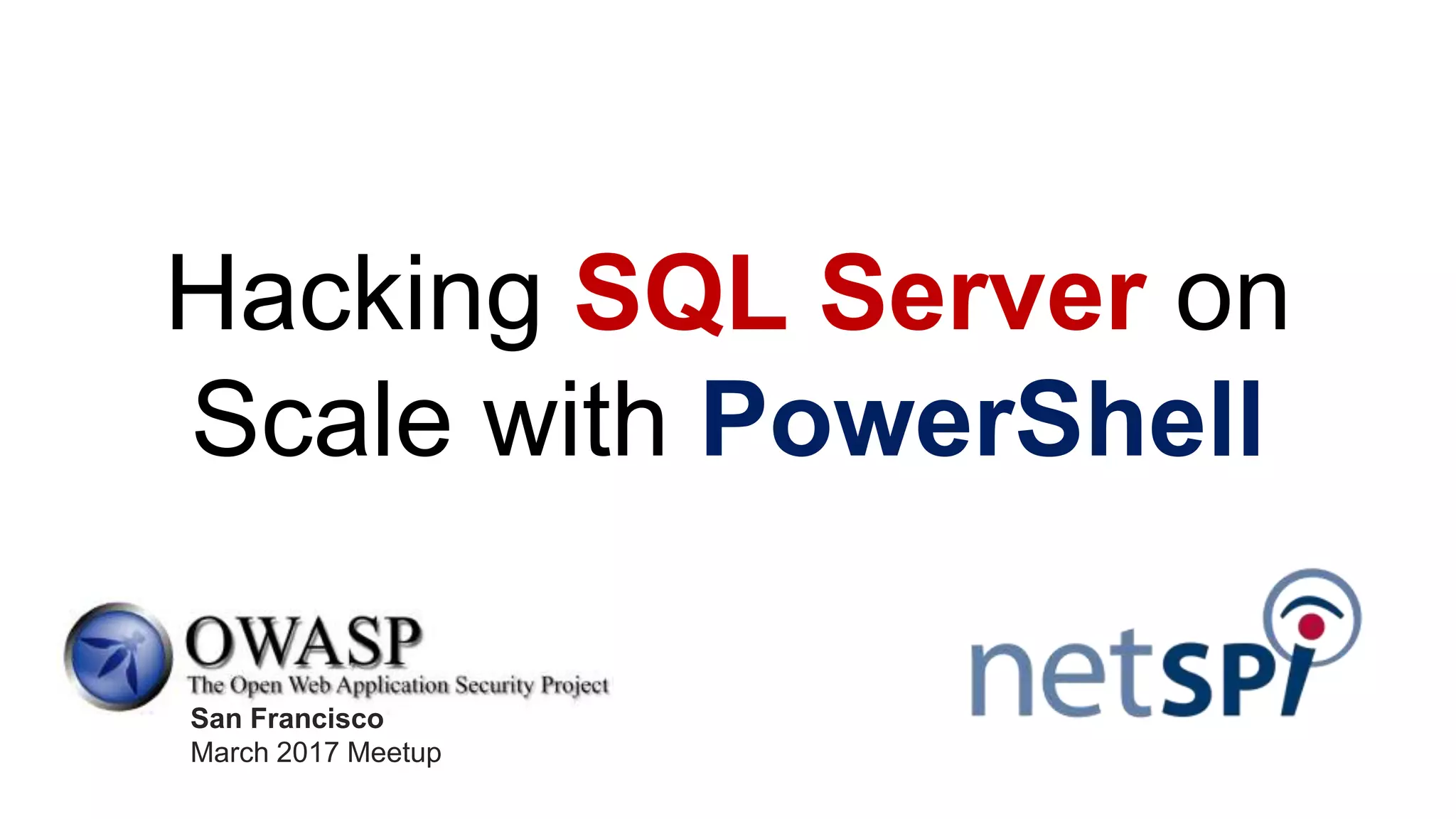 Hacking SQL Server on Scale with PowerShell

OWASP
The Open Web Application Security Project
San Francisco
March 2017 Meetup

netSPI